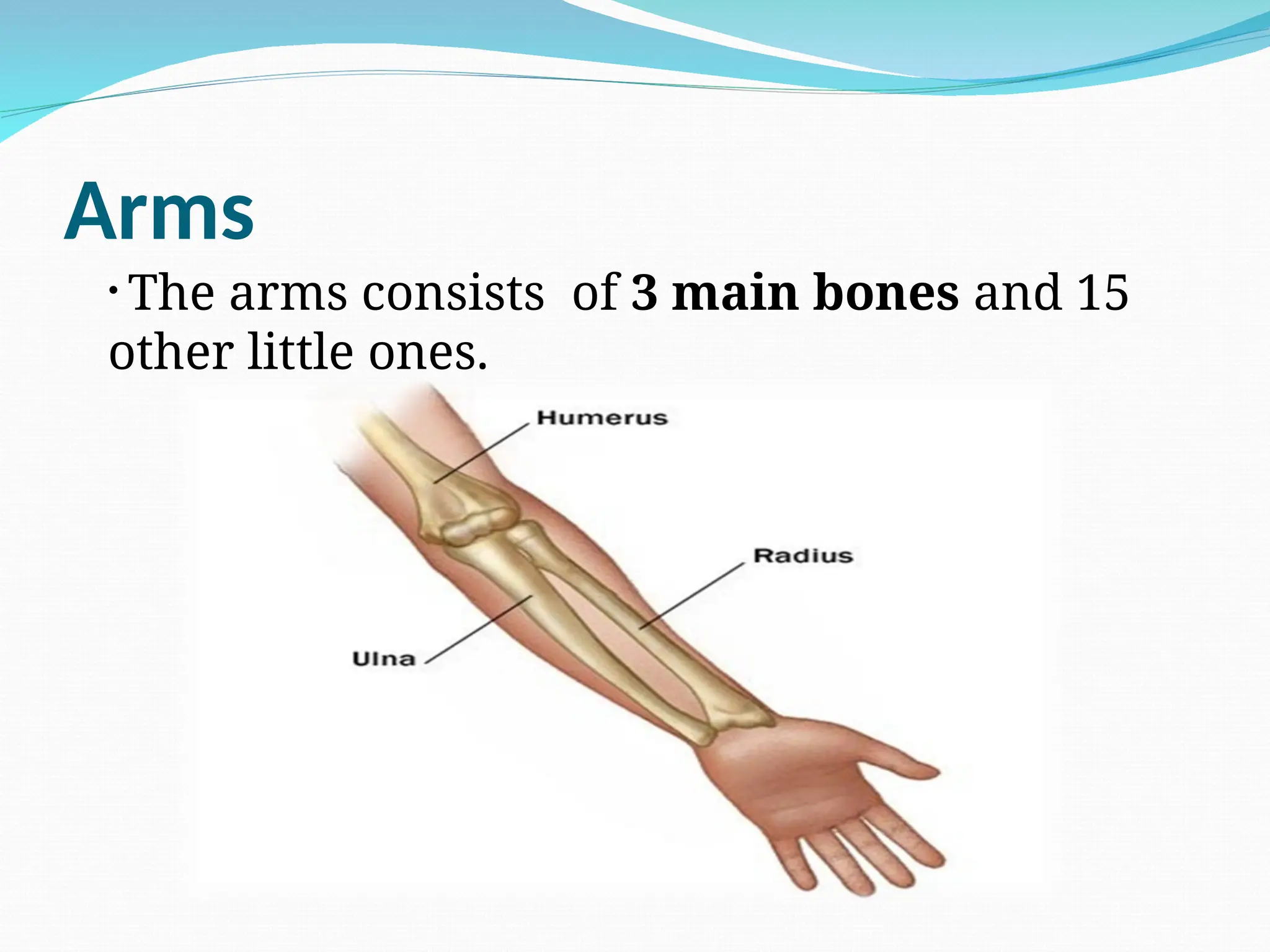 Arms

• The arms consists of 3 main bones and 15 other little ones.

Humerus

Radius

Ulna